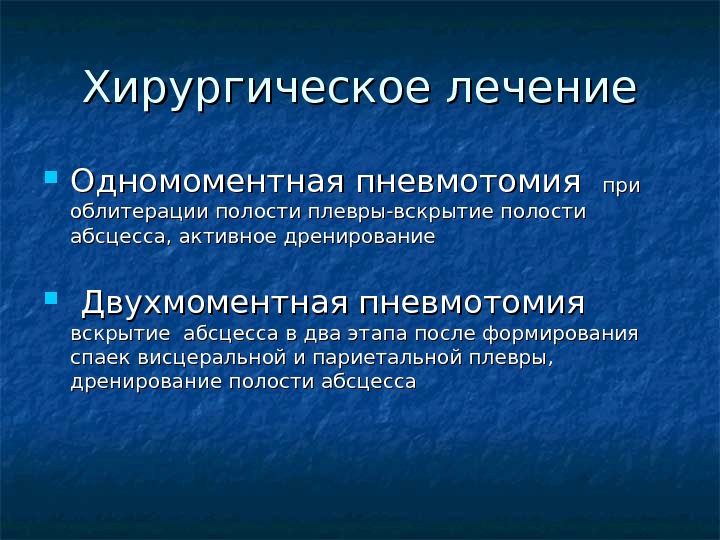 Хирургическое лечение

Одномоментная пневмотомия при облитерации полости плевры-вскрытие полости абсцесса, активное дренирование

Двухмоментная пневмотомия вскрытие абсцесса в два этапа после формирования спаек висцеральной и париетальной плевры, дренирование полости абсцесса